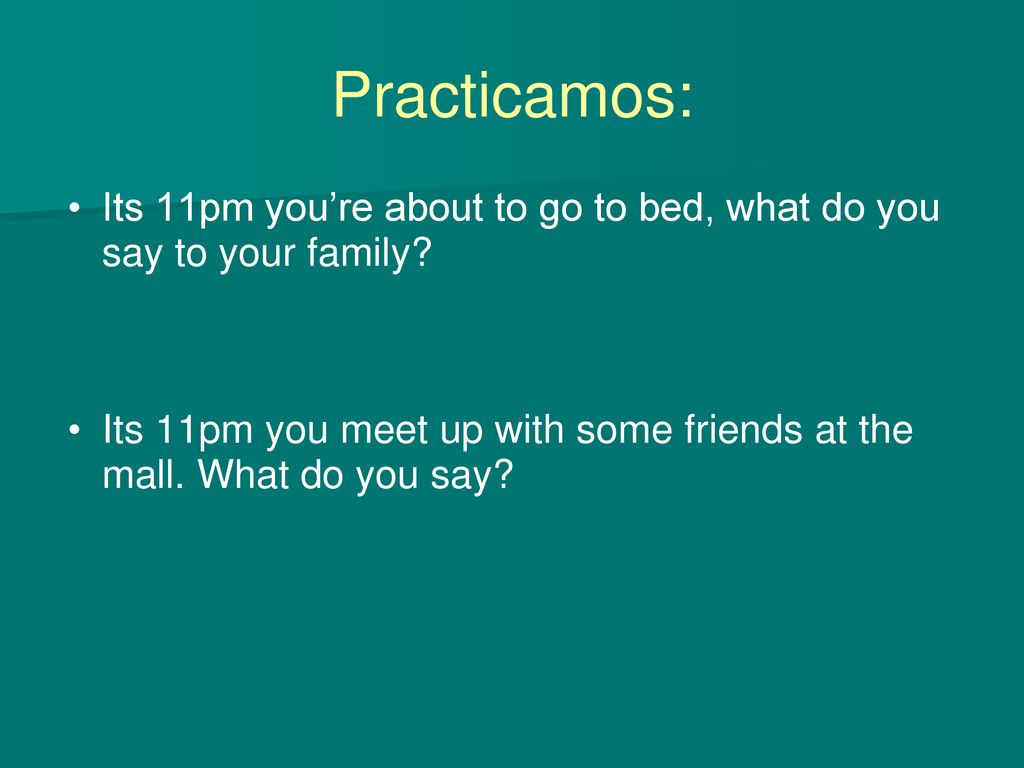 Practicamos:

• Its 11pm you’re about to go to bed, what do you say to your family?

• Its 11pm you meet up with some friends at the mall. What do you say?